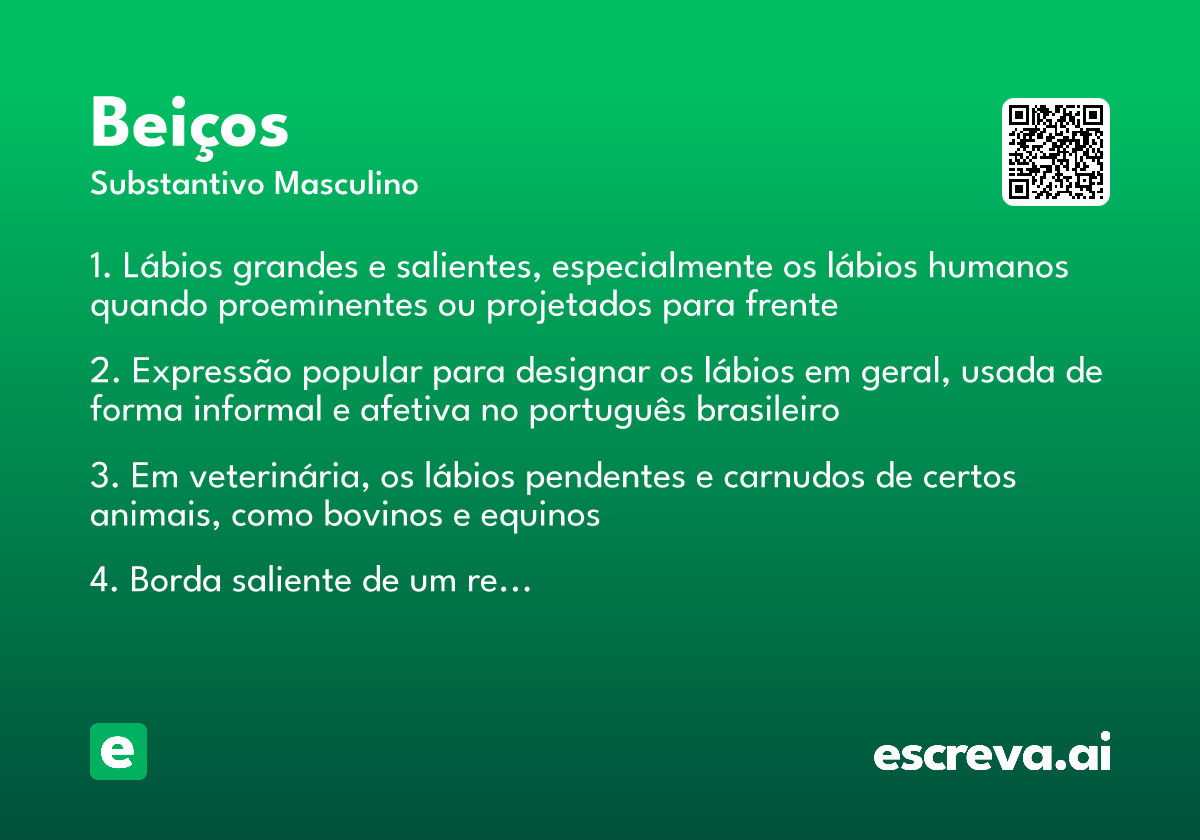 Beiços
Substantivo Masculino

1. Lábios grandes e salientes, especialmente os lábios humanos quando proeminentes ou projetados para frente

2. Expressão popular para designar os lábios em geral, usada de forma informal e afetiva no português brasileiro

3. Em veterinária, os lábios pendentes e carnudos de certos animais, como bovinos e equinos

4. Borda saliente de um re...

e

escreva.ai